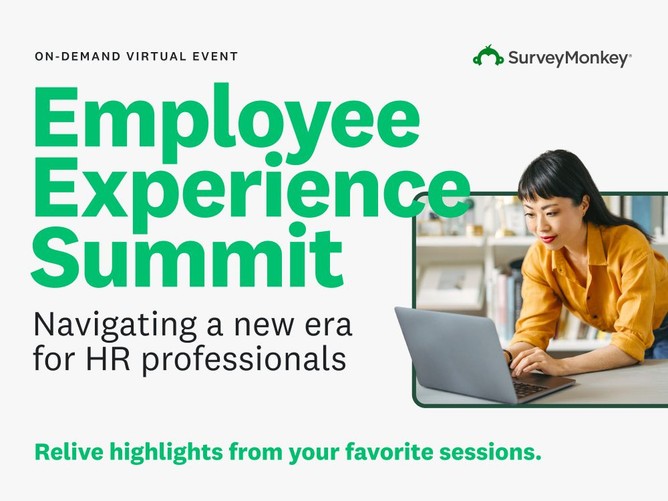 ON-DEMAND VIRTUAL EVENT

SurveyMonkey®

Employee Experience Summit

Navigating a new era for HR professionals

Relive highlights from your favorite sessions.